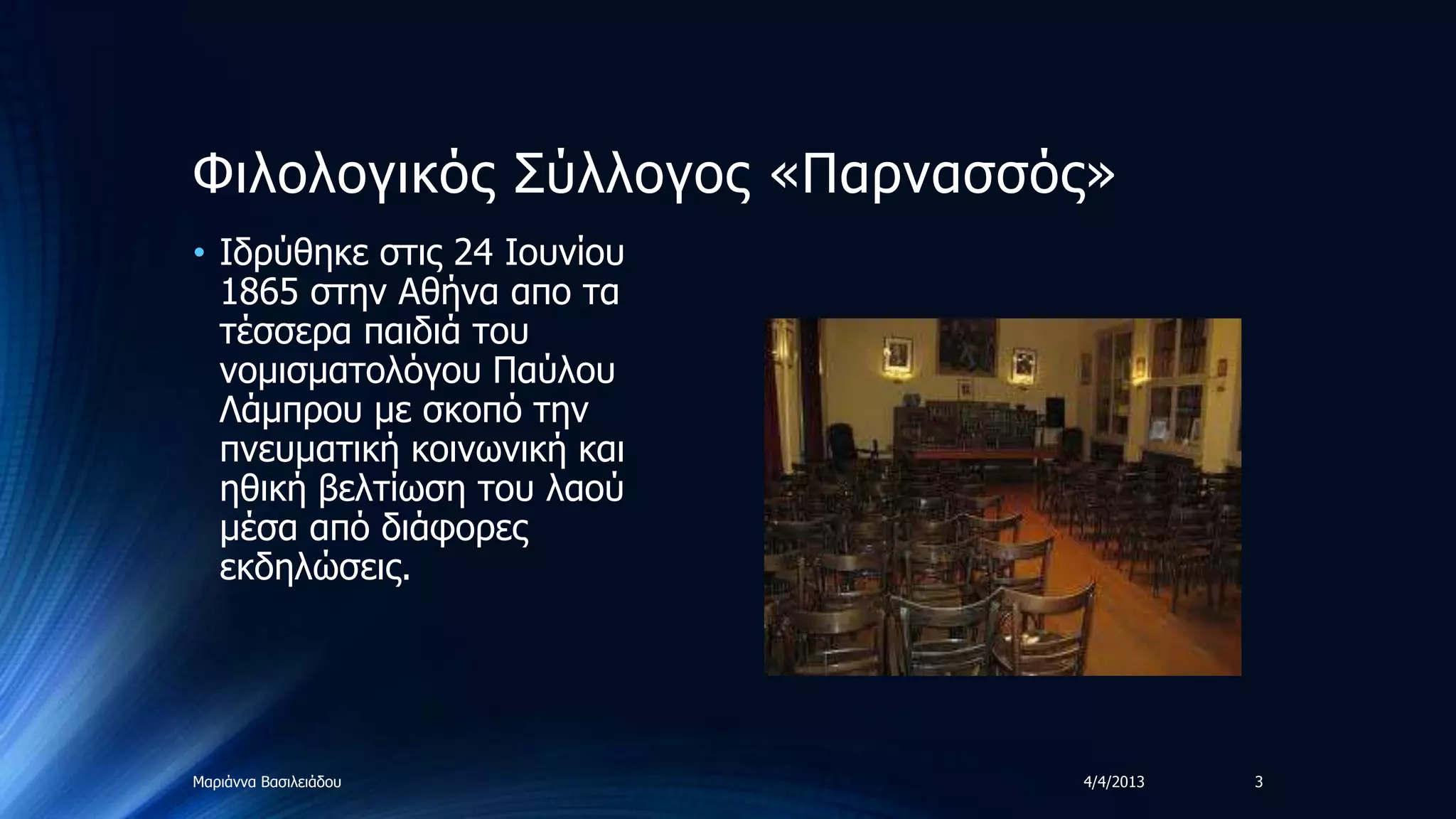 Φιλολογικός Σύλλογος «Παρνασσός»

• Ιδρύθηκε στις 24 Ιουνίου 1865 στην Αθήνα απο τα τέσσερα παιδιά του νομισματολόγου Παύλου Λάμπρου με σκοπό την πνευματική κοινωνική και ηθική βελτίωση του λαού μέσα από διάφορες εκδηλώσεις.

Μαριάννα Βασιλειάδου

4/4/2013

3